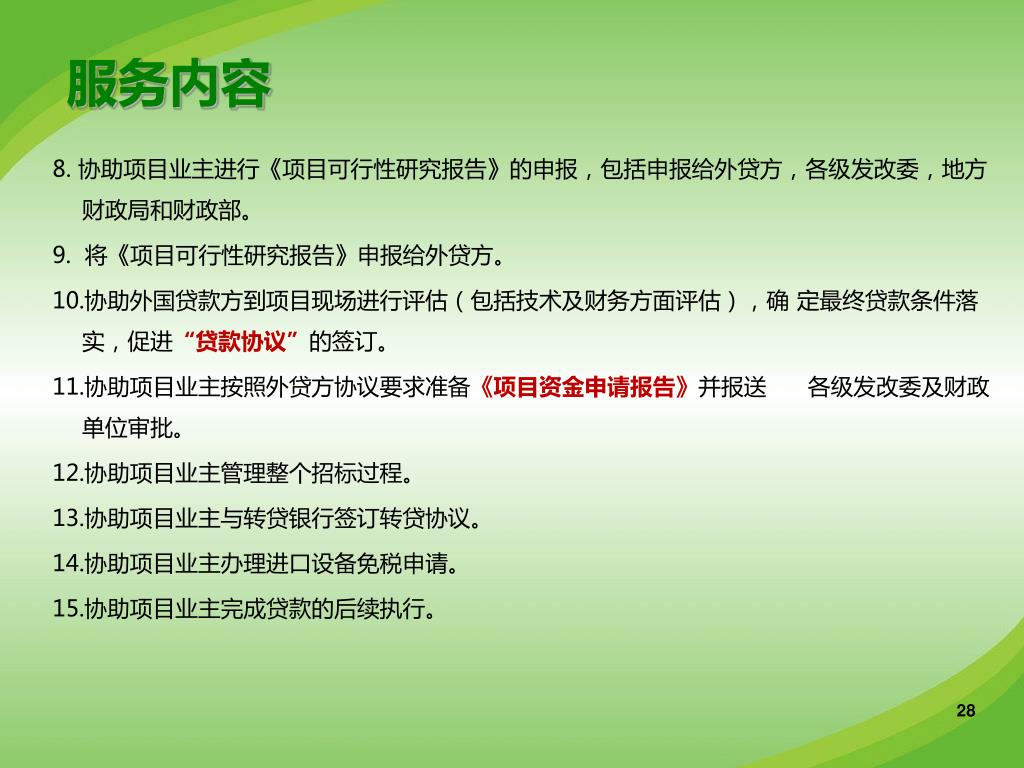 服务内容

8. 协助项目业主进行《项目可行性研究报告》的申报，包括申报给外贷方，各级发改委，地方财政局和财政部。

9. 将《项目可行性研究报告》申报给外贷方。

10.协助外国贷款方到项目现场进行评估（包括技术及财务方面评估），确 定最终贷款条件落实，促进“贷款协议”的签订。

11.协助项目业主按照外贷方协议要求准备《项目资金申请报告》并报送 各级发改委及财政单位审批。

12.协助项目业主管理整个招标过程。

13.协助项目业主与转贷银行签订转贷协议。

14.协助项目业主办理进口设备免税申请。

15.协助项目业主完成贷款的后续执行。

28